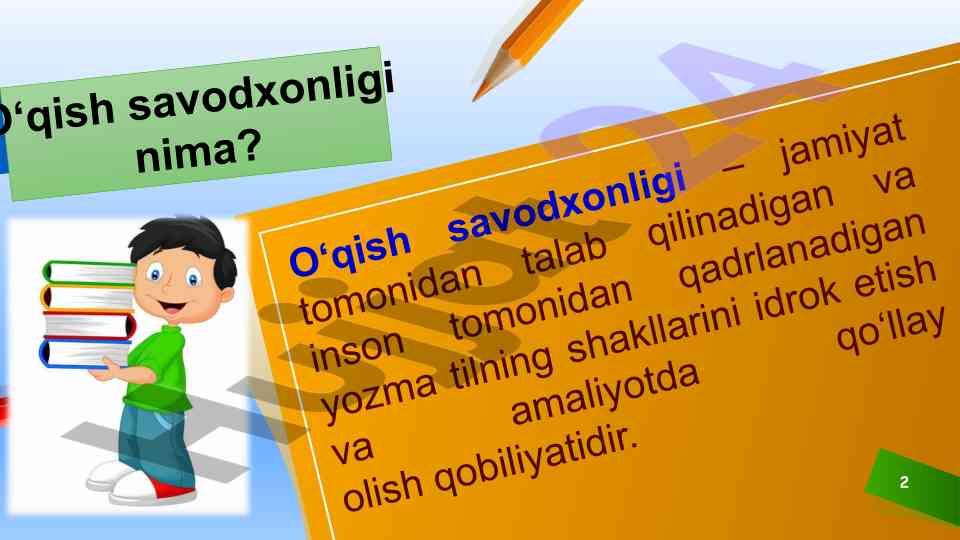 O‘qish savodxonligi nima?

O‘qish savodxonligi – jamiyat tomonidan talab qilinadigan va inson tomonidan qadrlanadigan yozma tilning shakllarini idrok etish va amaliyotda qo‘llay olish qobiliyatidir.

2